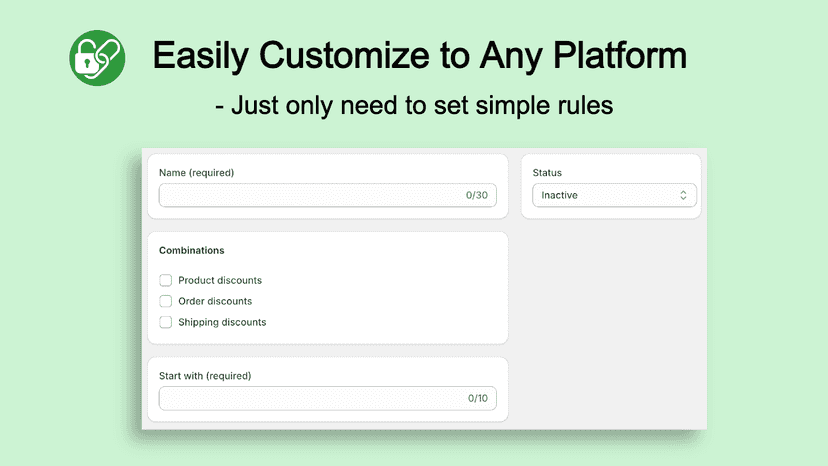 Easily Customize to Any Platform

- Just only need to set simple rules

Name (required)

0/30

Status

Inactive

Combinations

Product discounts

Order discounts

Shipping discounts

Start with (required)

0/10